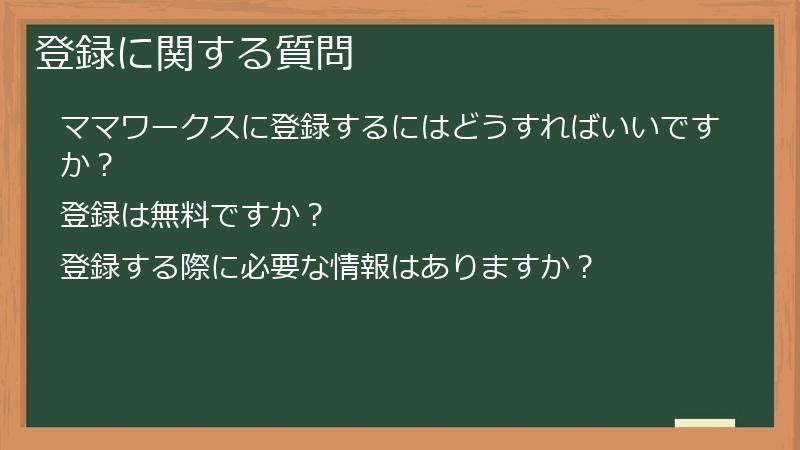 登録に関する質問

ママワークスに登録するにはどうすればいいですか？

登録は無料ですか？

登録する際に必要な情報はありますか？